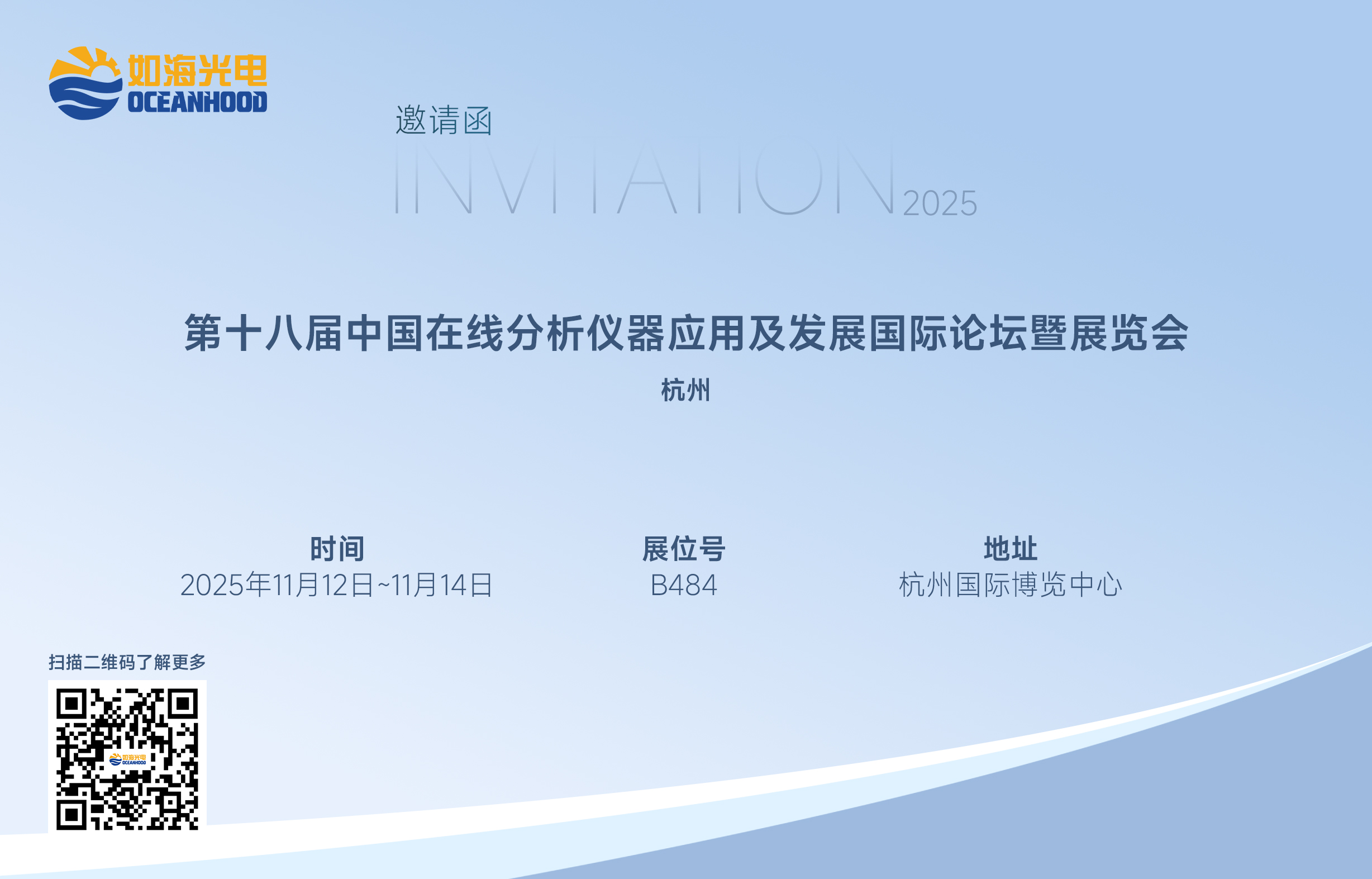 如海光电
OCEANHOOD

邀请函
INVITATION 2025

第十八届中国在线分析仪器应用及发展国际论坛暨展览会
杭州

时间
2025年11月12日~11月14日

展位号
B484

地址
杭州国际博览中心

扫描二维码了解更多

如海光电 OCEANHOOD